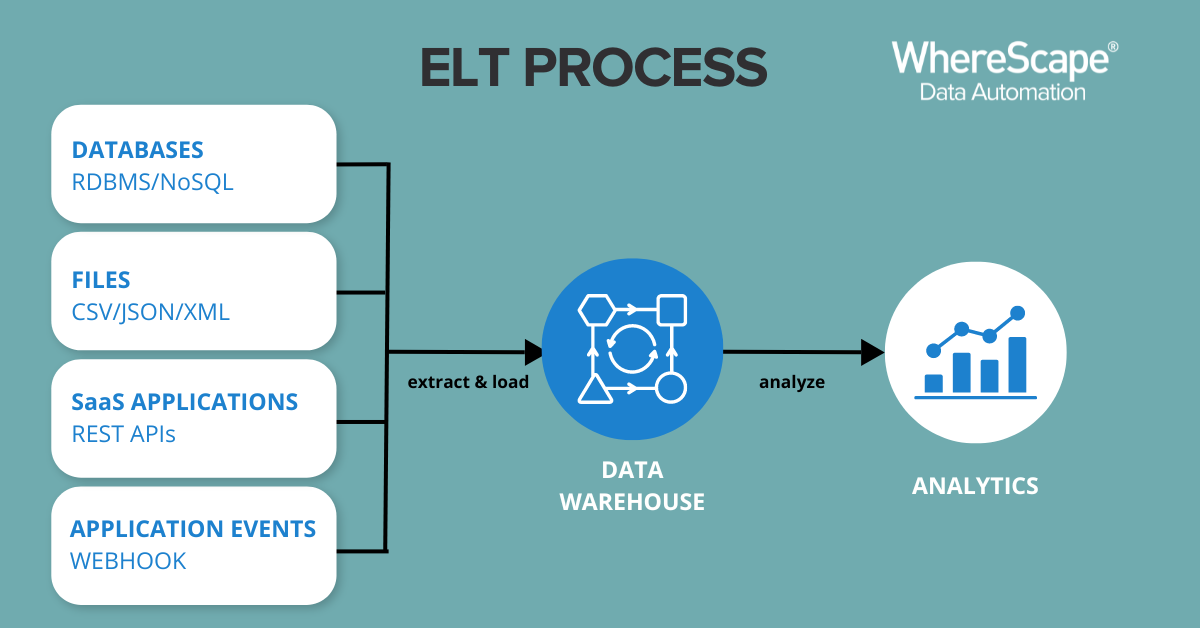 ELT PROCESS

WhereScape®
Data Automation

DATABASES
RDBMS/NoSQL

FILES
CSV/JSON/XML

SaaS APPLICATIONS
REST APIs

APPLICATION EVENTS
WEBHOOK

extract & load

DATA WAREHOUSE

analyze

ANALYTICS